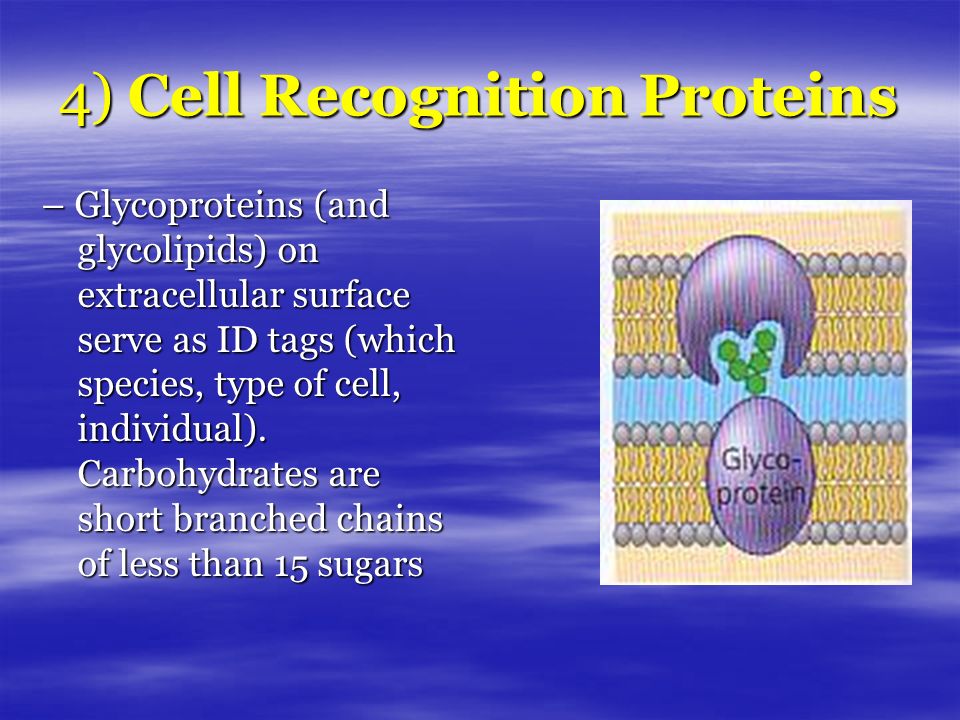 4) Cell Recognition Proteins

– Glycoproteins (and glycolipids) on extracellular surface serve as ID tags (which species, type of cell, individual). Carbohydrates are short branched chains of less than 15 sugars

Glyco-protein